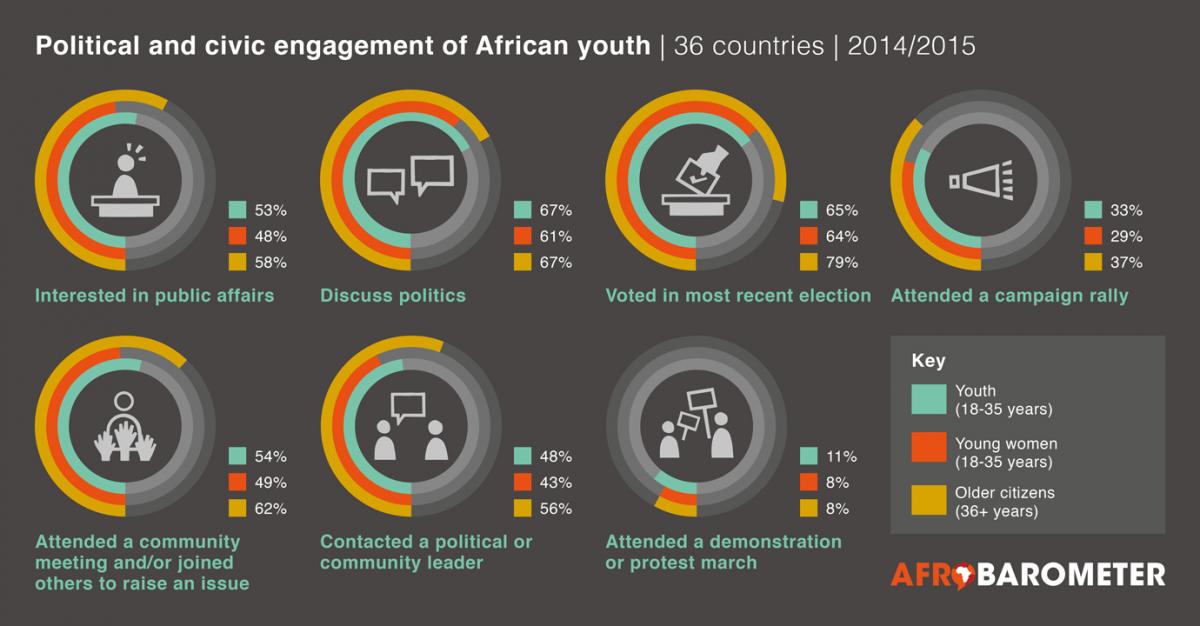 Political and civic engagement of African youth | 36 countries | 2014/2015

53%
48%
58%
Interested in public affairs

67%
61%
67%
Discuss politics

65%
64%
79%
Voted in most recent election

33%
29%
37%
Attended a campaign rally

54%
49%
62%
Attended a community meeting and/or joined others to raise an issue

48%
43%
56%
Contacted a political or community leader

11%
8%
8%
Attended a demonstration or protest march

Key
Youth (18-35 years)
Young women (18-35 years)
Older citizens (36+ years)

AFROBAROMETER